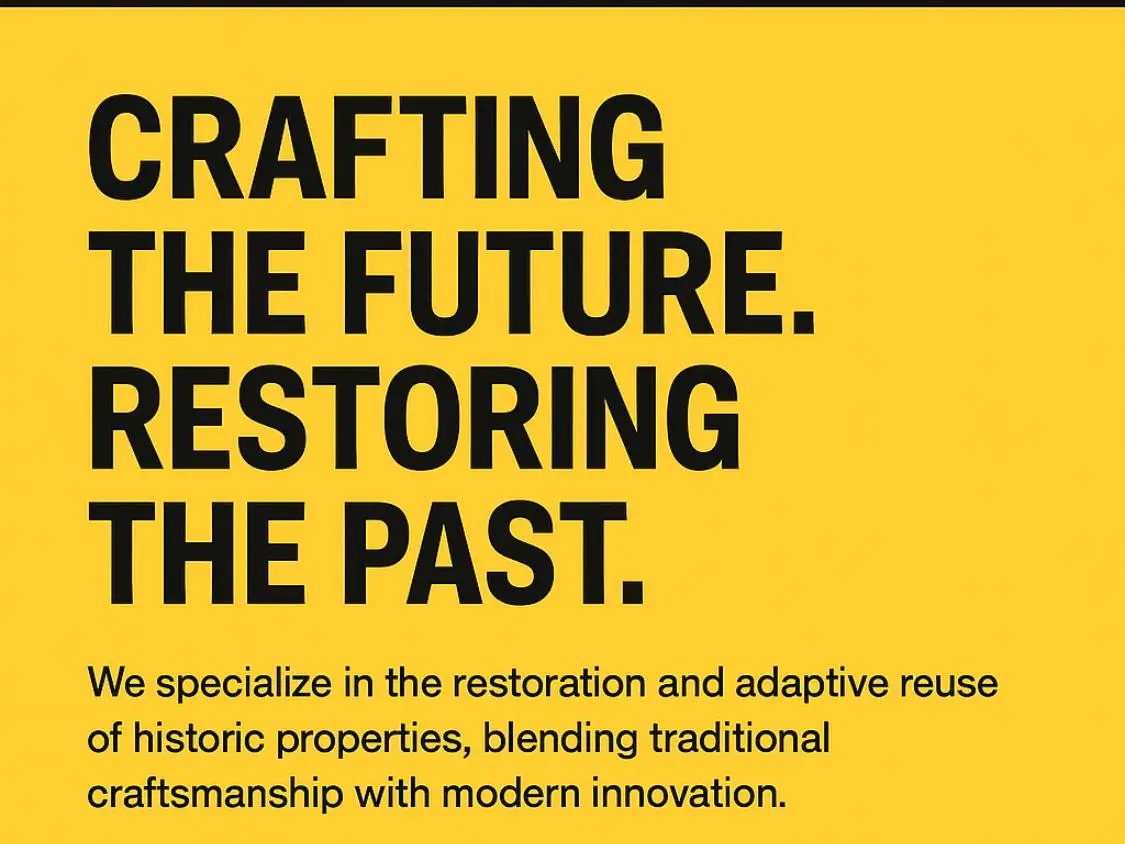 CRAFTING THE FUTURE. RESTORING THE PAST.

We specialize in the restoration and adaptive reuse of historic properties, blending traditional craftsmanship with modern innovation.